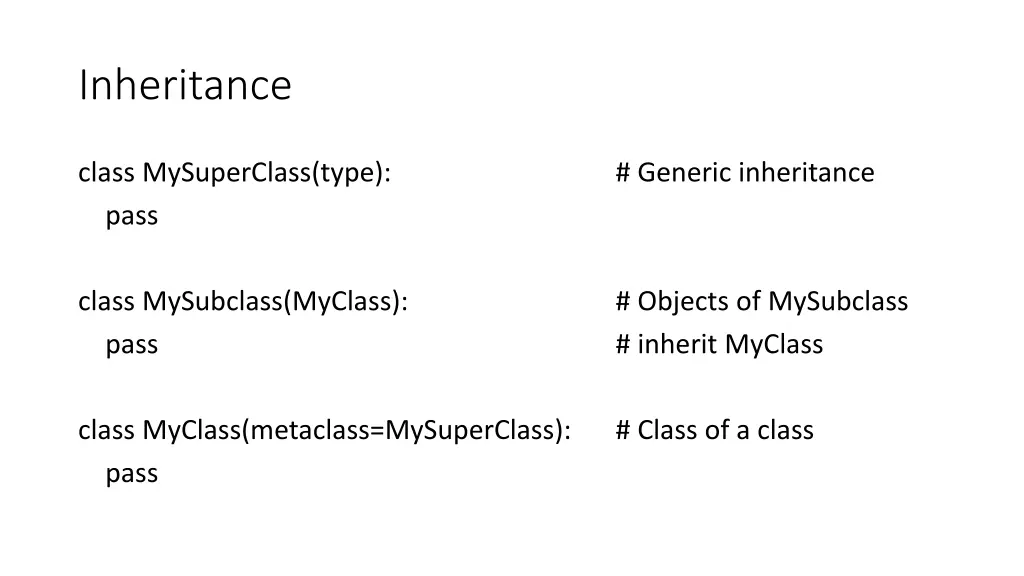 Inheritance

class MySuperClass(type): # Generic inheritance
pass

class MySubclass(MyClass): # Objects of MySubclass
pass # inherit MyClass

class MyClass(metaclass=MySuperClass): # Class of a class
pass